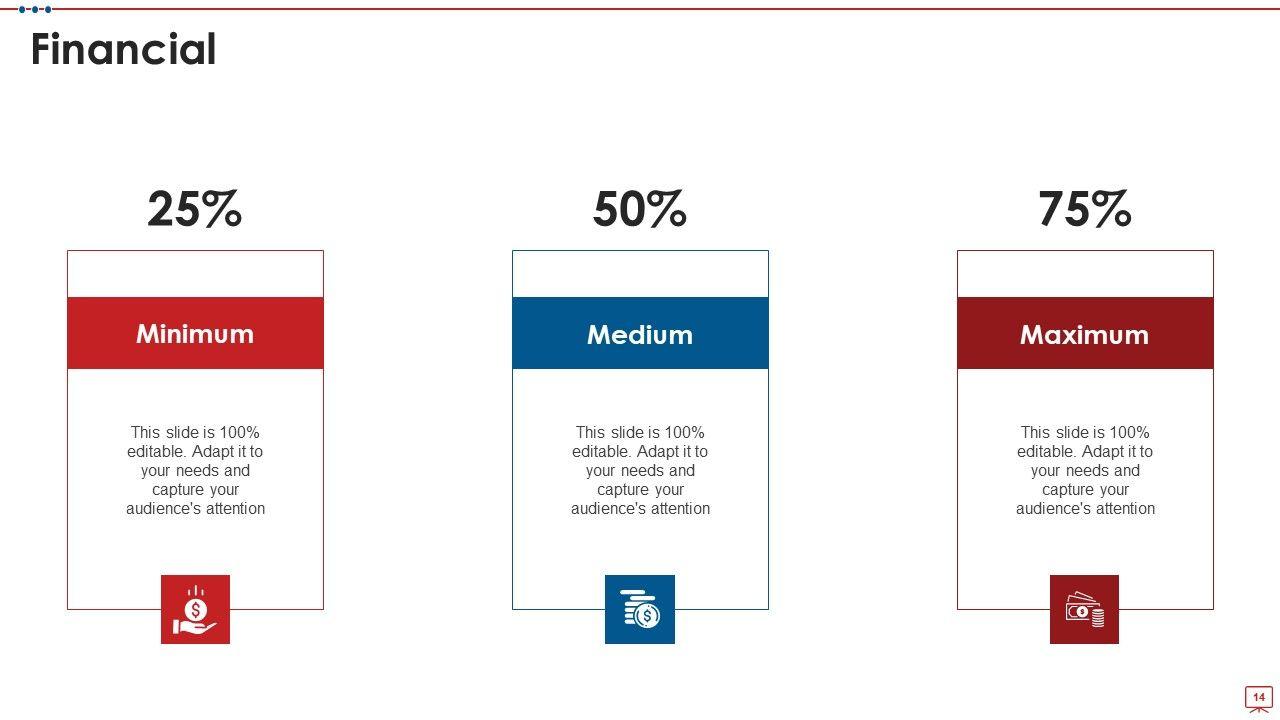 Financial

25%

Minimum

This slide is 100% editable. Adapt it to your needs and capture your audience's attention

50%

Medium

This slide is 100% editable. Adapt it to your needs and capture your audience's attention

75%

Maximum

This slide is 100% editable. Adapt it to your needs and capture your audience's attention

14